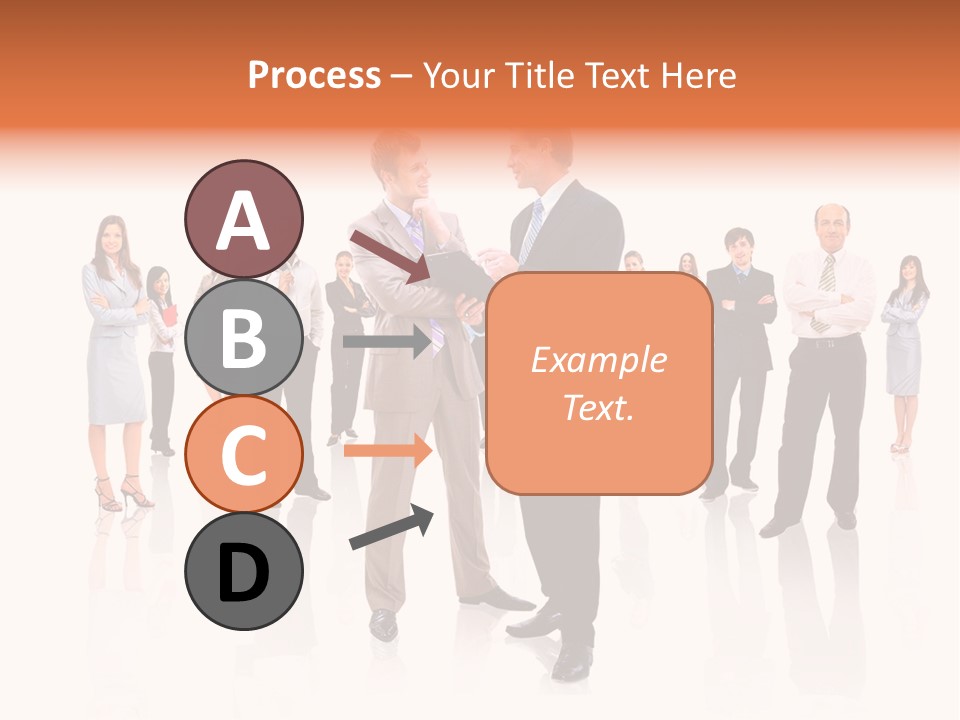 Process – Your Title Text Here

A

B

C

D

Example Text.